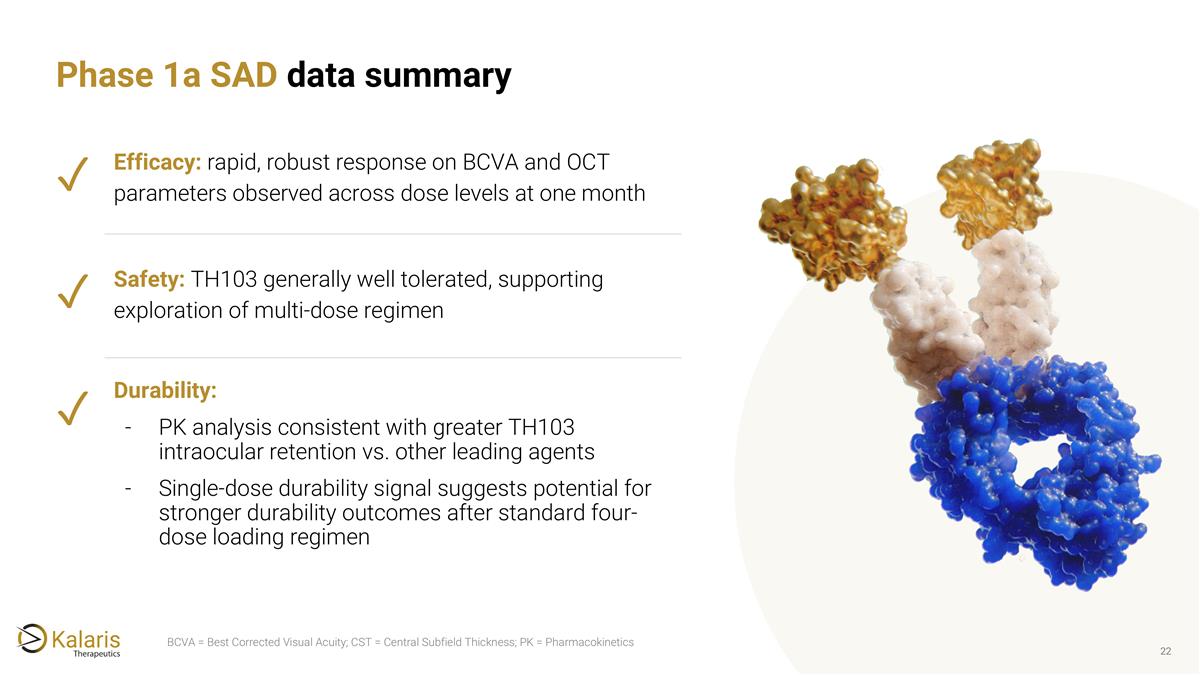 Phase 1a SAD data summary

✓ Efficacy: rapid, robust response on BCVA and OCT parameters observed across dose levels at one month

✓ Safety: TH103 generally well tolerated, supporting exploration of multi-dose regimen

✓ Durability:
- PK analysis consistent with greater TH103 intraocular retention vs. other leading agents
- Single-dose durability signal suggests potential for stronger durability outcomes after standard four-dose loading regimen

Kalaris Therapeutics

BCVA = Best Corrected Visual Acuity; CST = Central Subfield Thickness; PK = Pharmacokinetics

22